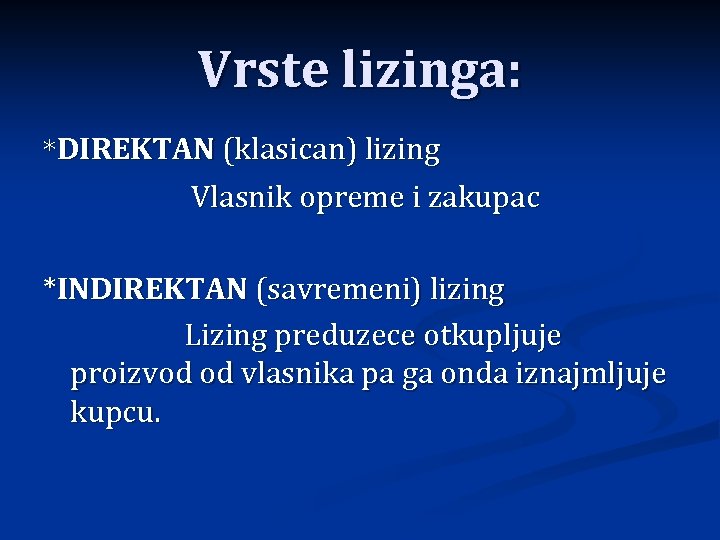 Vrste lizinga:

*DIREKTAN (klasican) lizing

Vlasnik opreme i zakupac

*INDIREKTAN (savremeni) lizing

Lizing preduzece otkupljuje proizvod od vlasnika pa ga onda iznajmljuje kupcu.